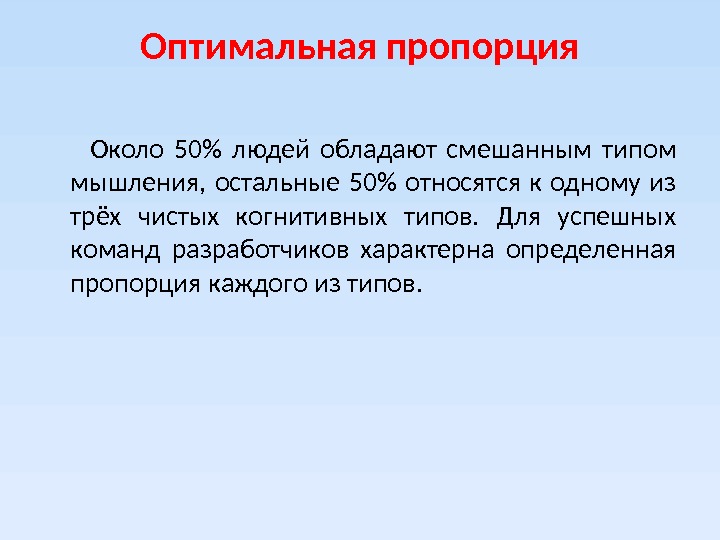 Оптимальная пропорция

Около 50% людей обладают смешанным типом мышления, остальные 50% относятся к одному из трёх чистых когнитивных типов. Для успешных команд разработчиков характерна определенная пропорция каждого из типов.